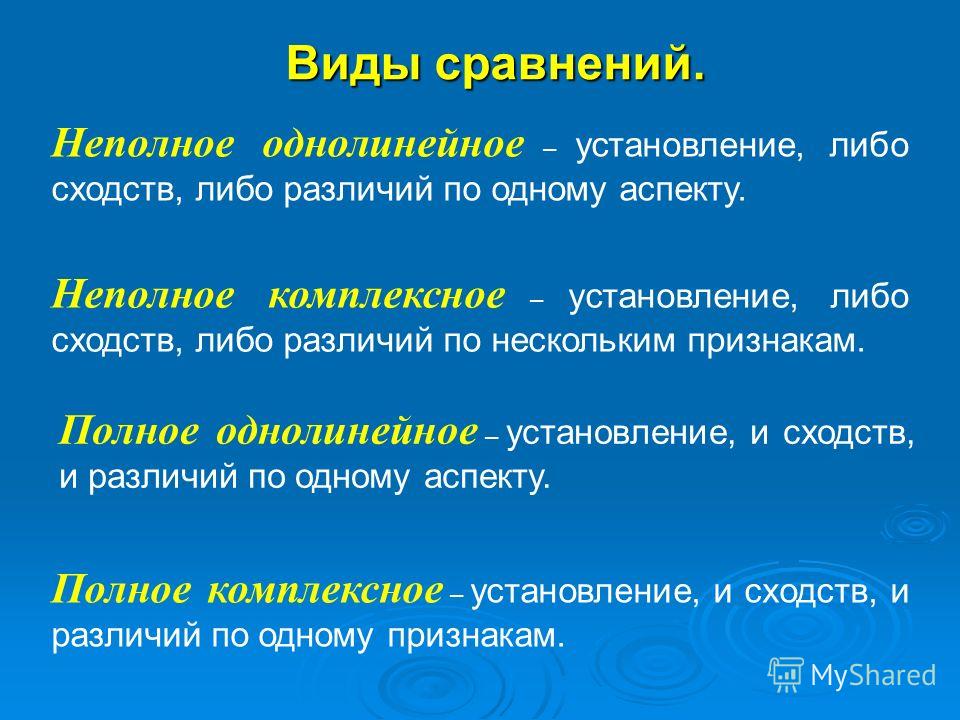 Виды сравнений.

Неполное однолинейное – установление, либо сходств, либо различий по одному аспекту.

Неполное комплексное – установление, либо сходств, либо различий по нескольким признакам.

Полное однолинейное – установление, и сходств, и различий по одному аспекту.

Полное комплексное – установление, и сходств, и различий по одному признакам.

MyShared